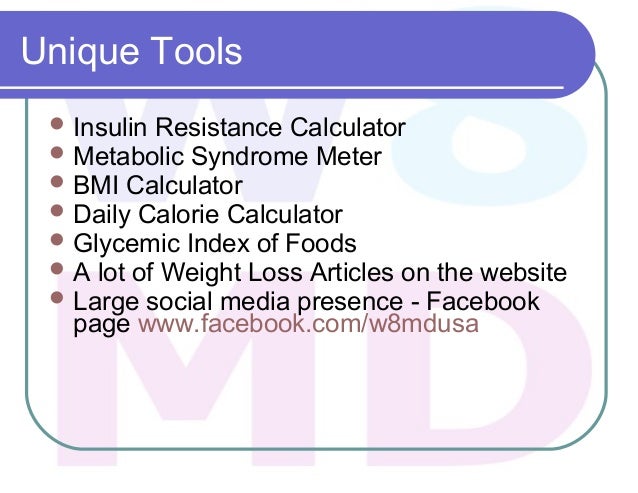 Unique Tools

- Insulin Resistance Calculator
- Metabolic Syndrome Meter
- BMI Calculator
- Daily Calorie Calculator
- Glycemic Index of Foods
- A lot of Weight Loss Articles on the website
- Large social media presence - Facebook page www.facebook.com/w8mdusa

W8
MD